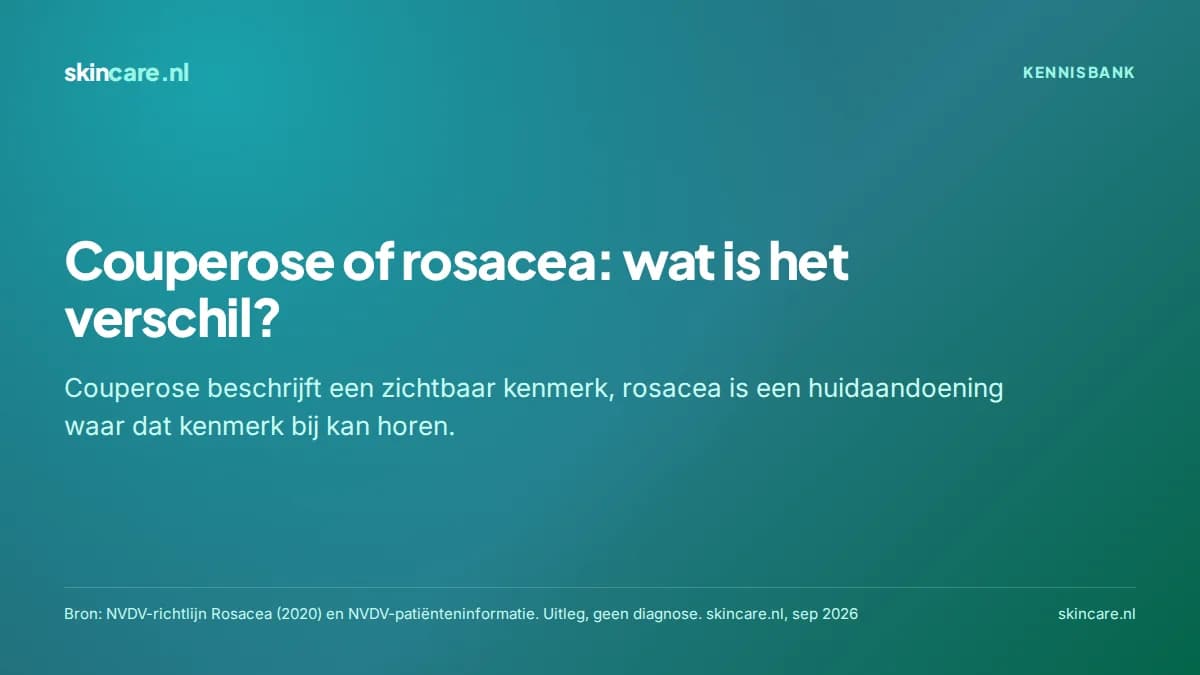 skincare.nl

KENNISBANK

Couperose of rosacea: wat is het verschil?

Couperose beschrijft een zichtbaar kenmerk, rosacea is een huidaandoening waar dat kenmerk bij kan horen.

Bron: NVDV-richtlijn Rosacea (2020) en NVDV-patiënteninformatie. Uitleg, geen diagnose. skincare.nl, sep 2026

skincare.nl